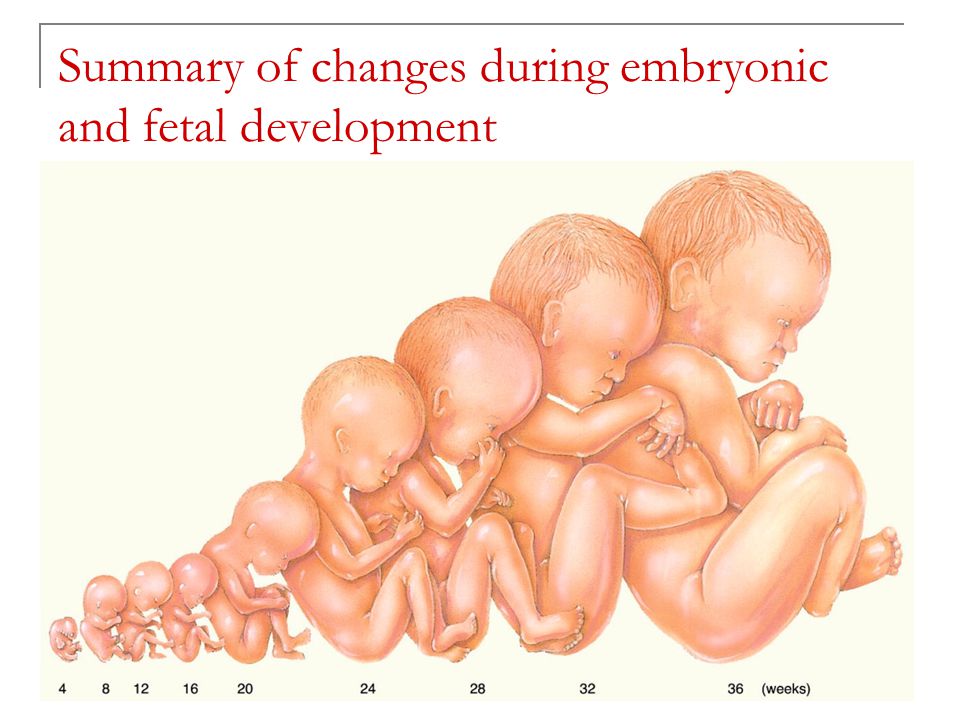 Summary of changes during embryonic and fetal development

4 8 12 16 20 24 28 32 36 (weeks)